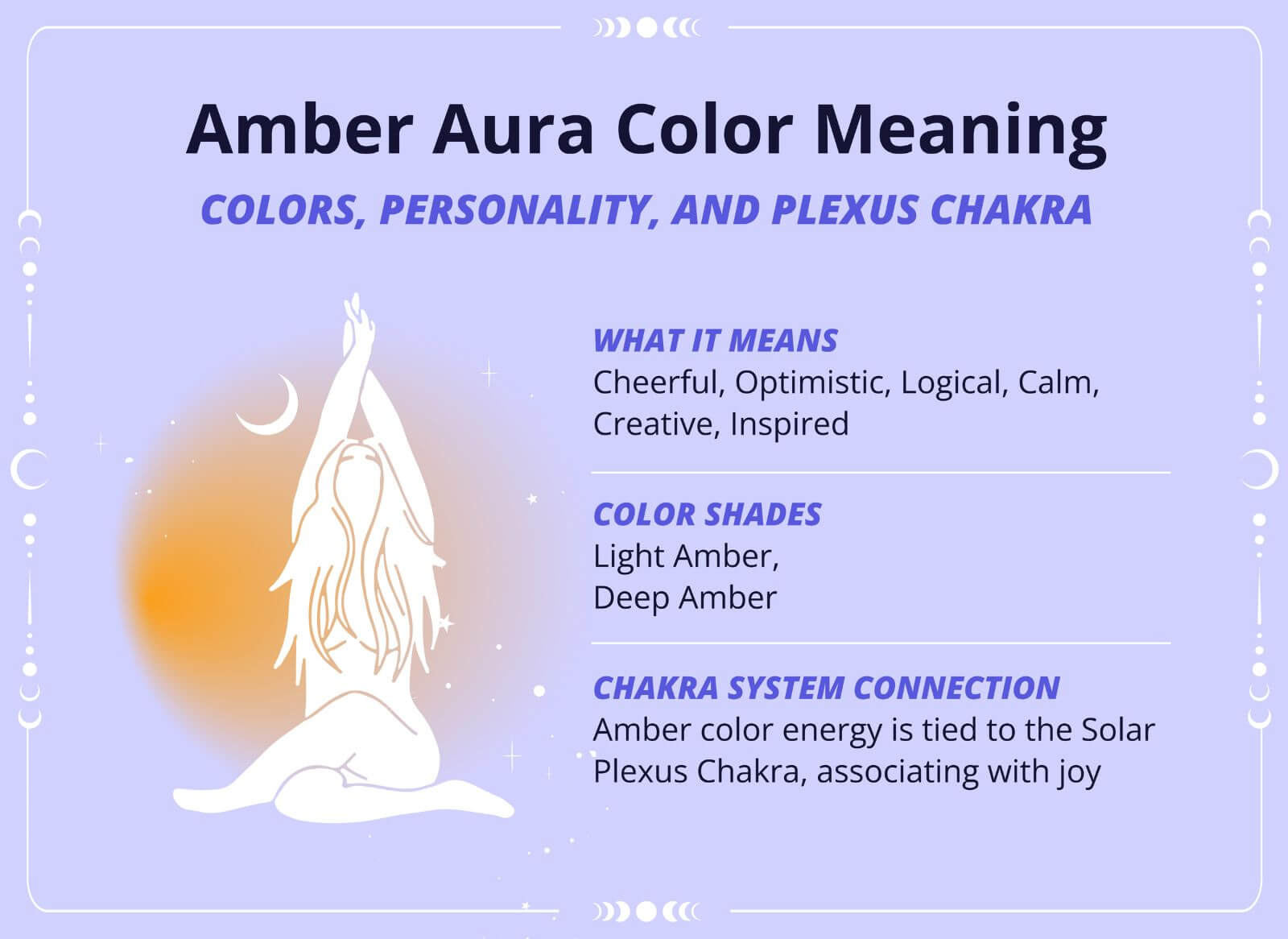 Amber Aura Color Meaning

COLORS, PERSONALITY, AND PLEXUS CHAKRA

WHAT IT MEANS
Cheerful, Optimistic, Logical, Calm, Creative, Inspired

COLOR SHADES
Light Amber,
Deep Amber

CHAKRA SYSTEM CONNECTION
Amber color energy is tied to the Solar Plexus Chakra, associating with joy